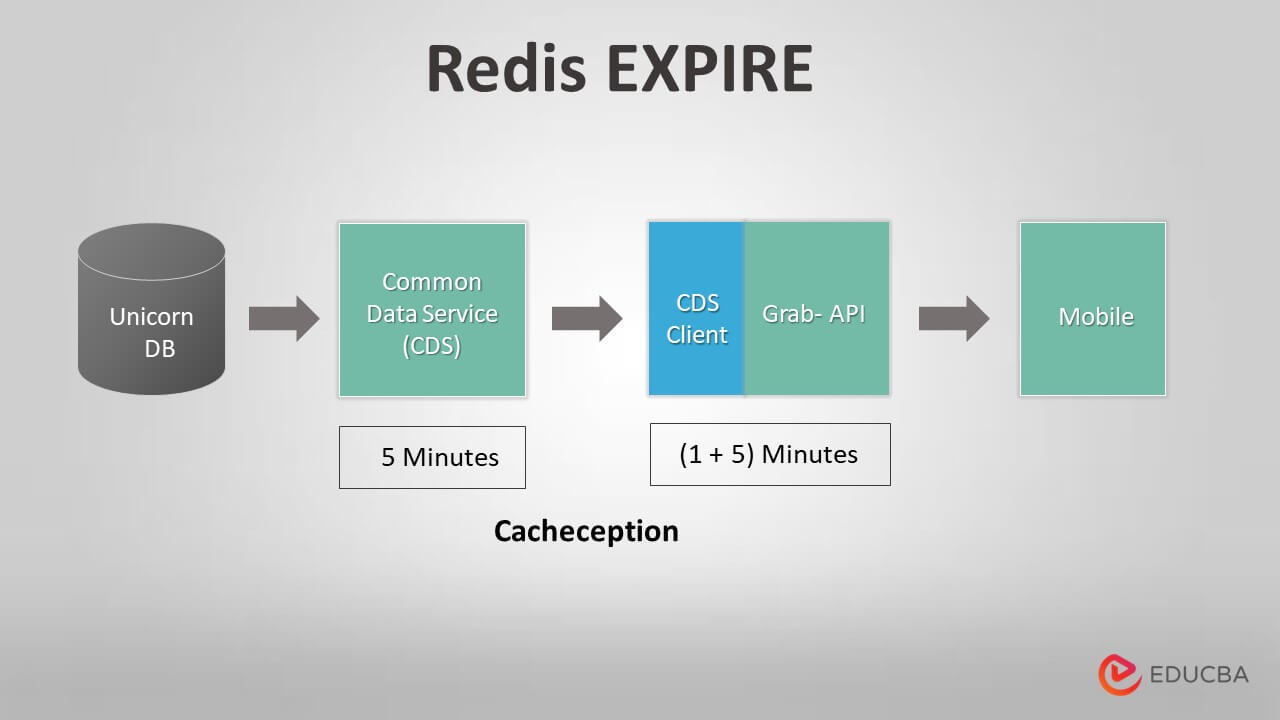 Redis EXPIRE

Unicorn DB

Common Data Service (CDS)

CDS Client

Grab- API

Mobile

5 Minutes

(1 + 5) Minutes

Cacheception

EDUCBA